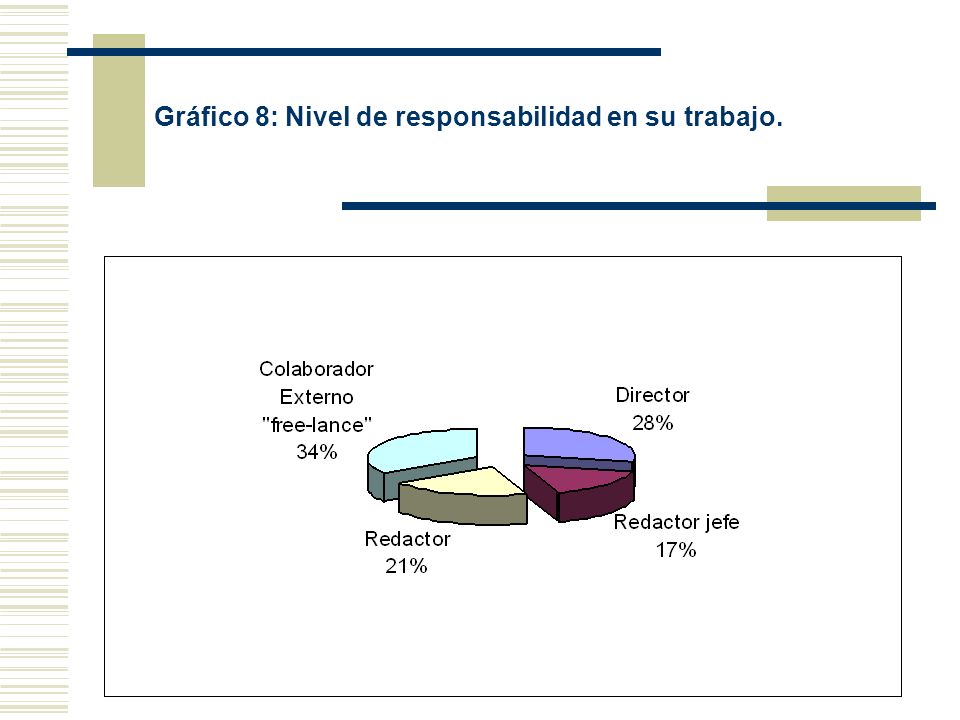 Gráfico 8: Nivel de responsabilidad en su trabajo.

Colaborador Externo "free-lance" 34%

Director 28%

Redactor jefe 17%

Redactor 21%